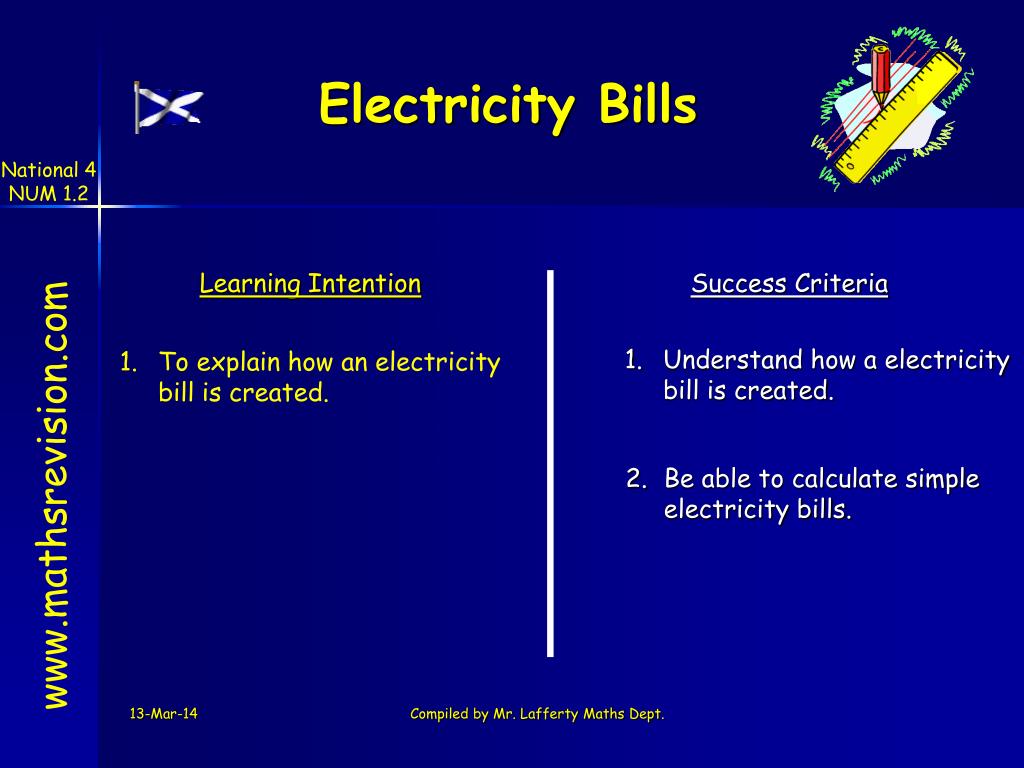 Electricity Bills

National 4
NUM 1.2

www.mathsrevision.com

Learning Intention

1. To explain how an electricity bill is created.

Success Criteria

1. Understand how a electricity bill is created.

2. Be able to calculate simple electricity bills.

13-Mar-14

Compiled by Mr. Lafferty Maths Dept.